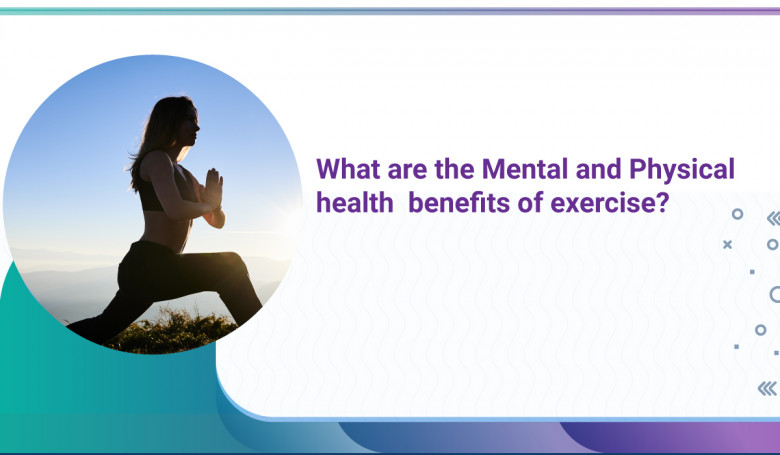 What are the Mental and Physical health benefits of exercise?